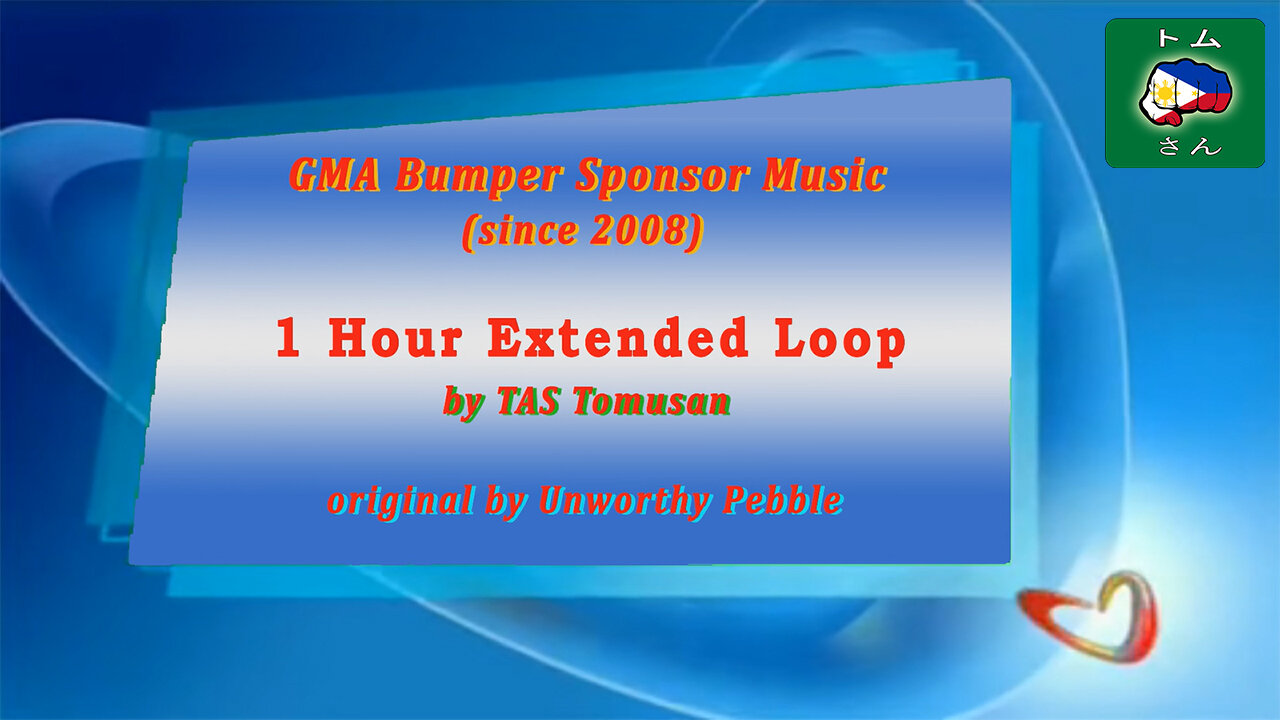 トム
さん

GMA Bumper Sponsor Music
(since 2008)

1 Hour Extended Loop
by TAS Tomusan

original by Unworthy Pebble